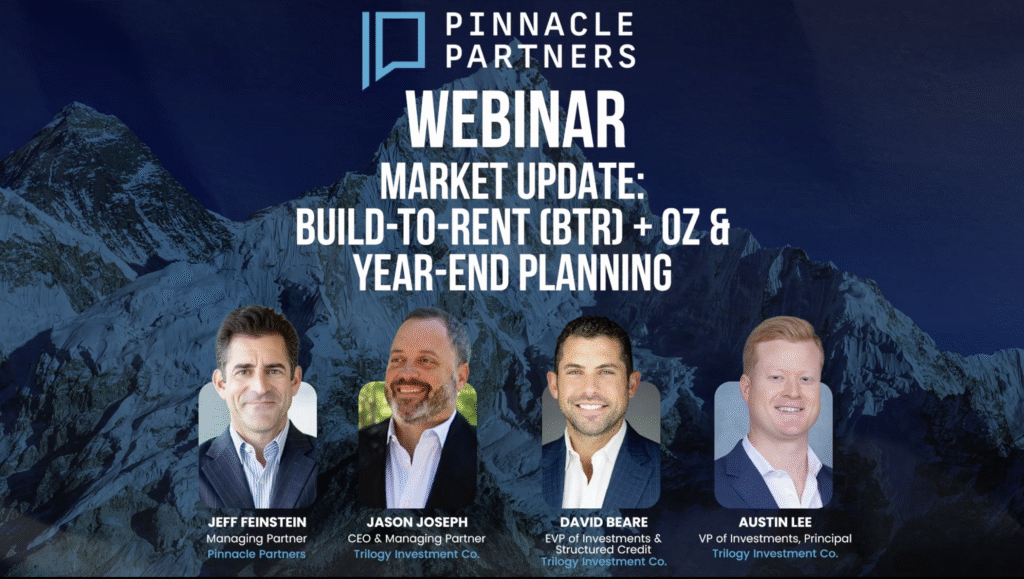 PINNACLE PARTNERS

WEBINAR

MARKET UPDATE: BUILD-TO-RENT (BTR) + OZ & YEAR-END PLANNING

JEFF FEINSTEIN
Managing Partner
Pinnacle Partners

JASON JOSEPH
CEO & Managing Partner
Trilogy Investment Co.

DAVID BEARE
EVP of Investments & Structured Credit
Trilogy Investment Co.

AUSTIN LEE
VP of Investments, Principal
Trilogy Investment Co.